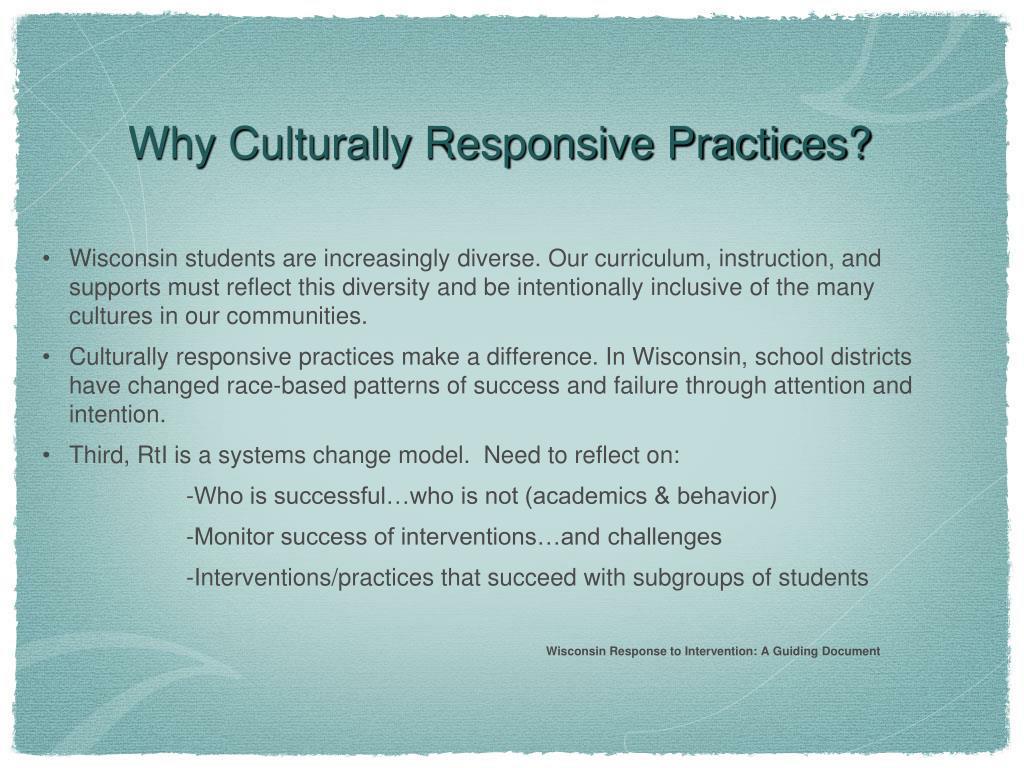 Why Culturally Responsive Practices?

• Wisconsin students are increasingly diverse. Our curriculum, instruction, and supports must reflect this diversity and be intentionally inclusive of the many cultures in our communities.

• Culturally responsive practices make a difference. In Wisconsin, school districts have changed race-based patterns of success and failure through attention and intention.

• Third, RtI is a systems change model. Need to reflect on:

-Who is successful…who is not (academics & behavior)

-Monitor success of interventions…and challenges

-Interventions/practices that succeed with subgroups of students

Wisconsin Response to Intervention: A Guiding Document